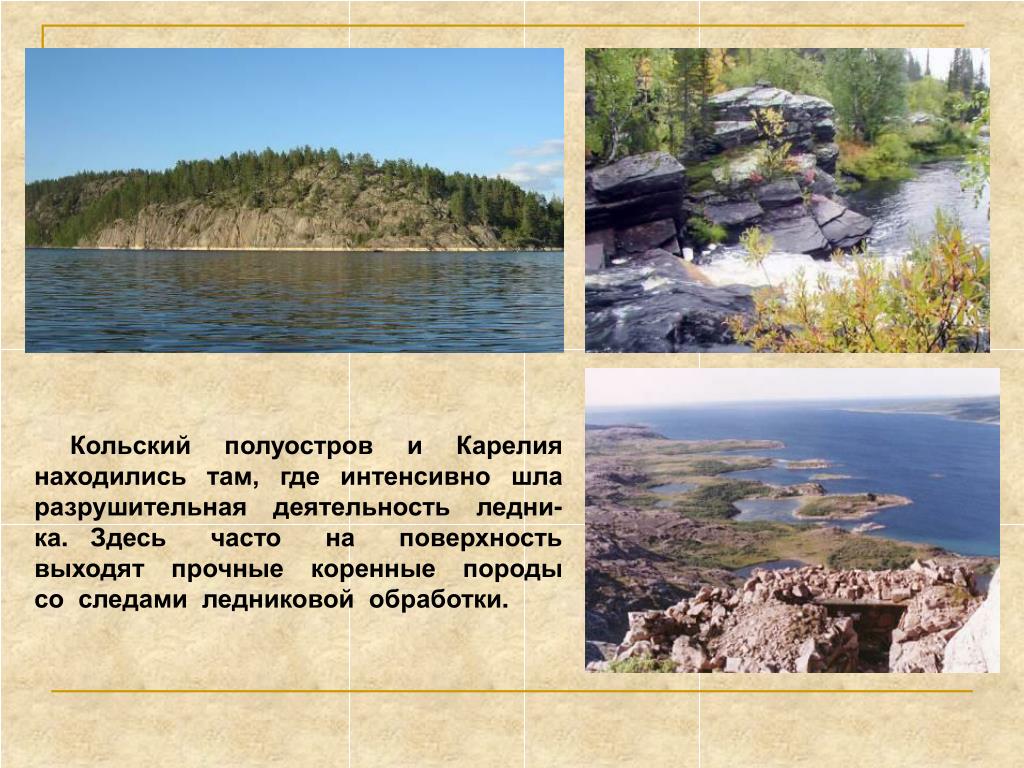 Кольский полуостров и Карелия находились там, где интенсивно шла разрушительная деятельность ледника. Здесь часто на поверхность выходят прочные коренные породы со следами ледниковой обработки.